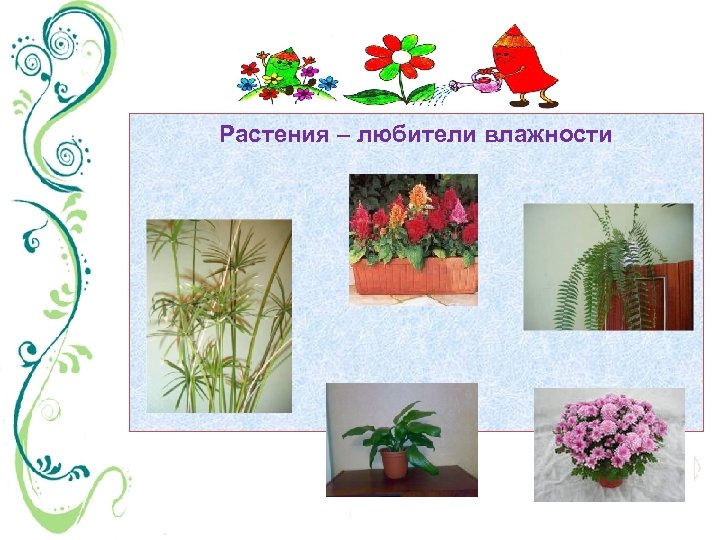 Растения – любители влажности